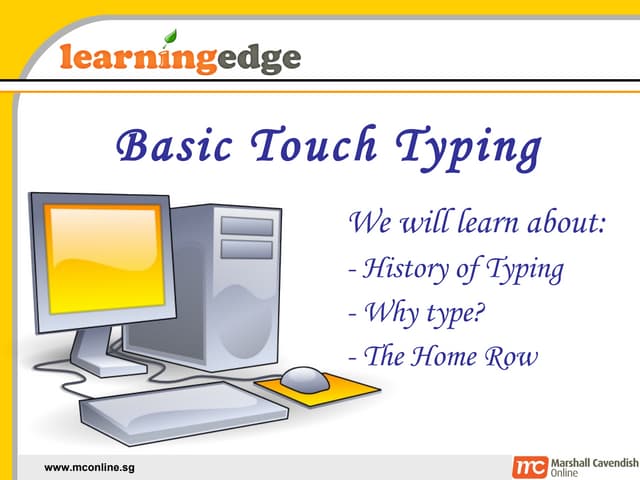 learningedge

Basic Touch Typing

We will learn about:
- History of Typing
- Why type?
- The Home Row

www.mconline.sg

mc Marshall Cavendish Online